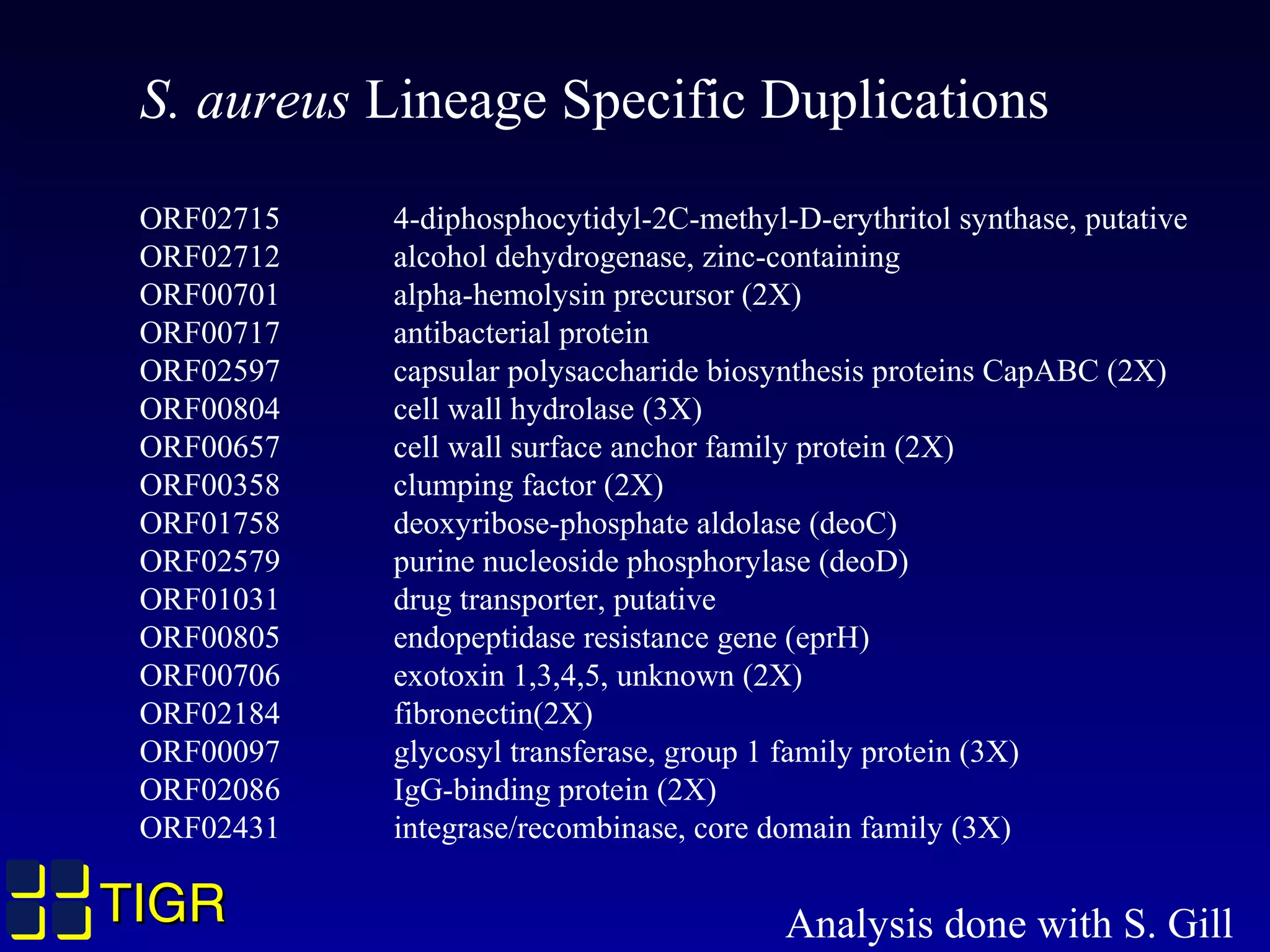 S. aureus Lineage Specific Duplications

| | |
|---|---|
| ORF02715 | 4-diphosphocytidyl-2C-methyl-D-erythritol synthase, putative |
| ORF02712 | alcohol dehydrogenase, zinc-containing |
| ORF00701 | alpha-hemolysin precursor (2X) |
| ORF00717 | antibacterial protein |
| ORF02597 | capsular polysaccharide biosynthesis proteins CapABC (2X) |
| ORF00804 | cell wall hydrolase (3X) |
| ORF00657 | cell wall surface anchor family protein (2X) |
| ORF00358 | clumping factor (2X) |
| ORF01758 | deoxyribose-phosphate aldolase (deoC) |
| ORF02579 | purine nucleoside phosphorylase (deoD) |
| ORF01031 | drug transporter, putative |
| ORF00805 | endopeptidase resistance gene (eprH) |
| ORF00706 | exotoxin 1,3,4,5, unknown (2X) |
| ORF02184 | fibronectin(2X) |
| ORF00097 | glycosyl transferase, group 1 family protein (3X) |
| ORF02086 | IgG-binding protein (2X) |
| ORF02431 | integrase/recombinase, core domain family (3X) |

TIGR

Analysis done with S. Gill